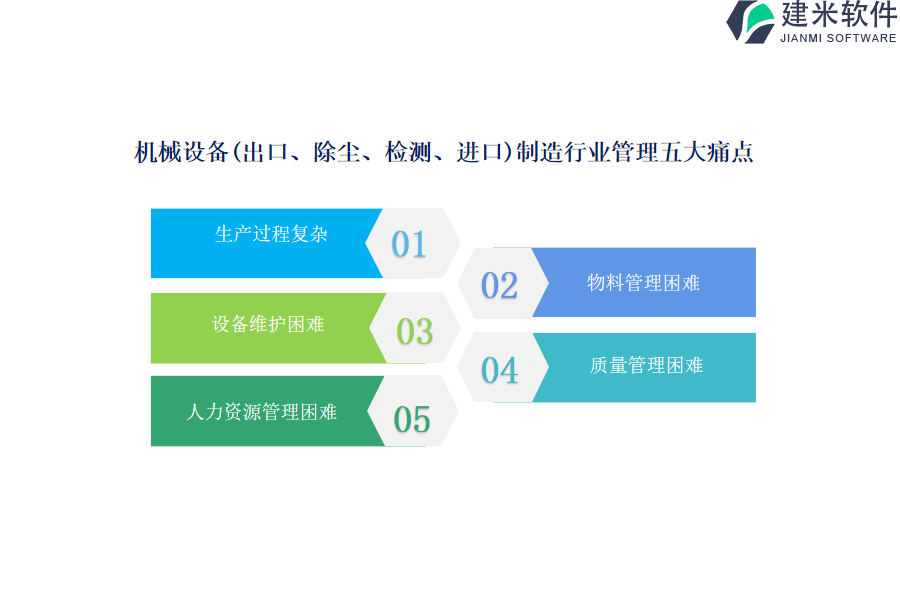 建米软件
JIANMI SOFTWARE

机械设备(出口、除尘、检测、进口)制造行业管理五大痛点

生产过程复杂
01

02
物料管理困难

设备维护困难
03

04
质量管理困难

人力资源管理困难
05